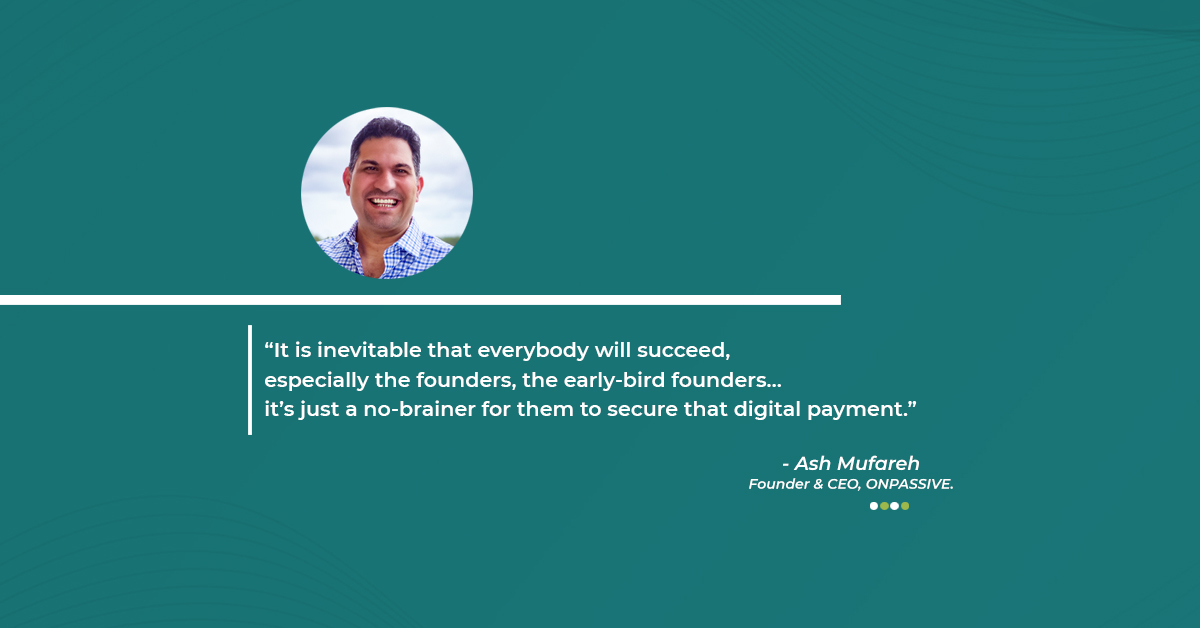 “It is inevitable that everybody will succeed, especially the founders, the early-bird founders... it’s just a no-brainer for them to secure that digital payment.”

- Ash Mufareh
Founder & CEO, ONPASSIVE.